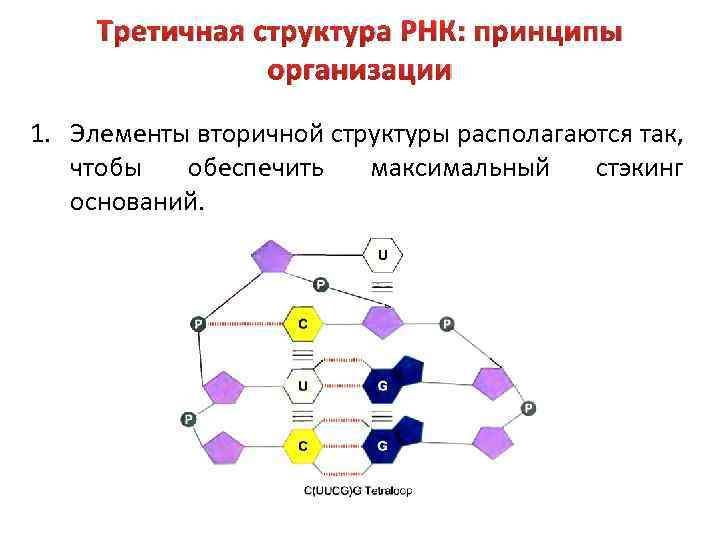 Третичная структура РНК: принципы организации

1. Элементы вторичной структуры располагаются так, чтобы обеспечить максимальный стэкинг оснований.

U
P
P
C
P
U
G
P
P
C
G
C(UUCG)G Tetraloop